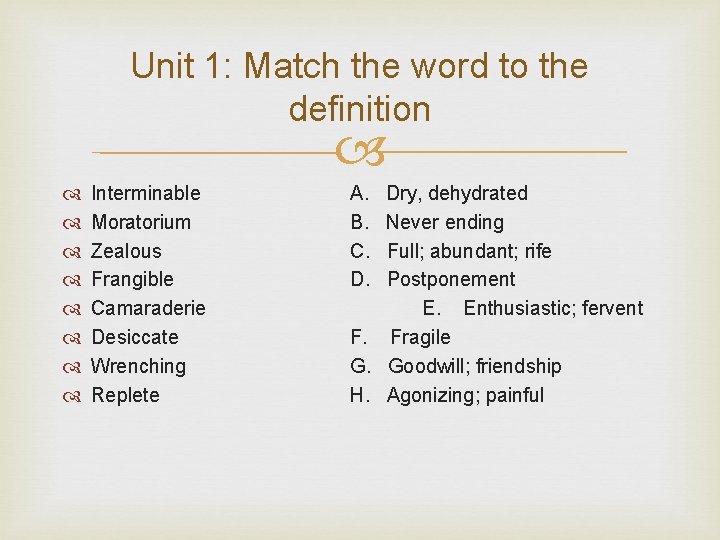 Unit 1: Match the word to the definition

Interminable
Moratorium
Zealous
Frangible
Camaraderie
Desiccate
Wrenching
Replete

A. Dry, dehydrated
B. Never ending
C. Full; abundant; rife
D. Postponement
E. Enthusiastic; fervent
F. Fragile
G. Goodwill; friendship
H. Agonizing; painful